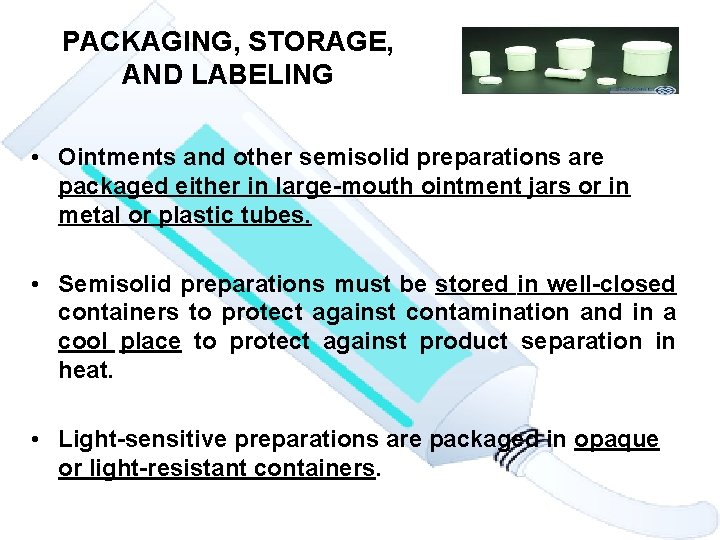 PACKAGING, STORAGE, AND LABELING

• Ointments and other semisolid preparations are packaged either in large-mouth ointment jars or in metal or plastic tubes.

• Semisolid preparations must be stored in well-closed containers to protect against contamination and in a cool place to protect against product separation in heat.

• Light-sensitive preparations are packaged in opaque or light-resistant containers.